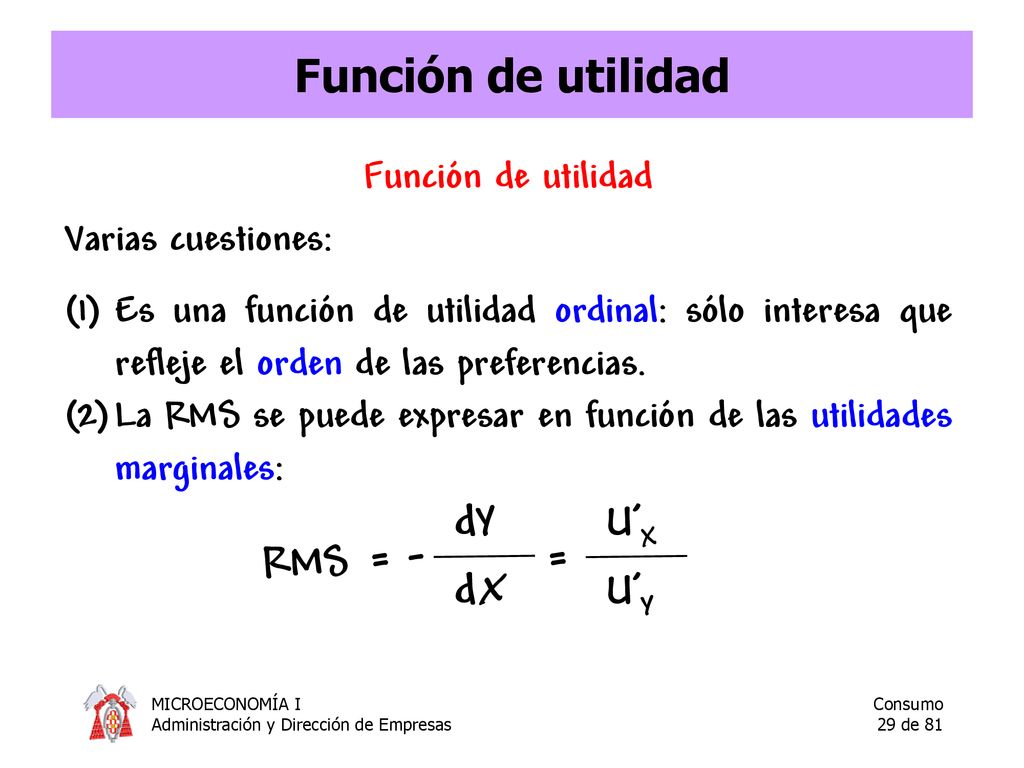 Función de utilidad

Función de utilidad

Varias cuestiones:

(1) Es una función de utilidad ordinal: sólo interesa que refleje el orden de las preferencias.

(2) La RMS se puede expresar en función de las utilidades marginales:

$RMS = -\frac{dY}{dX} = \frac{U'_X}{U'_Y}$

MICROECONOMÍA I
Administración y Dirección de Empresas

Consumo
29 de 81